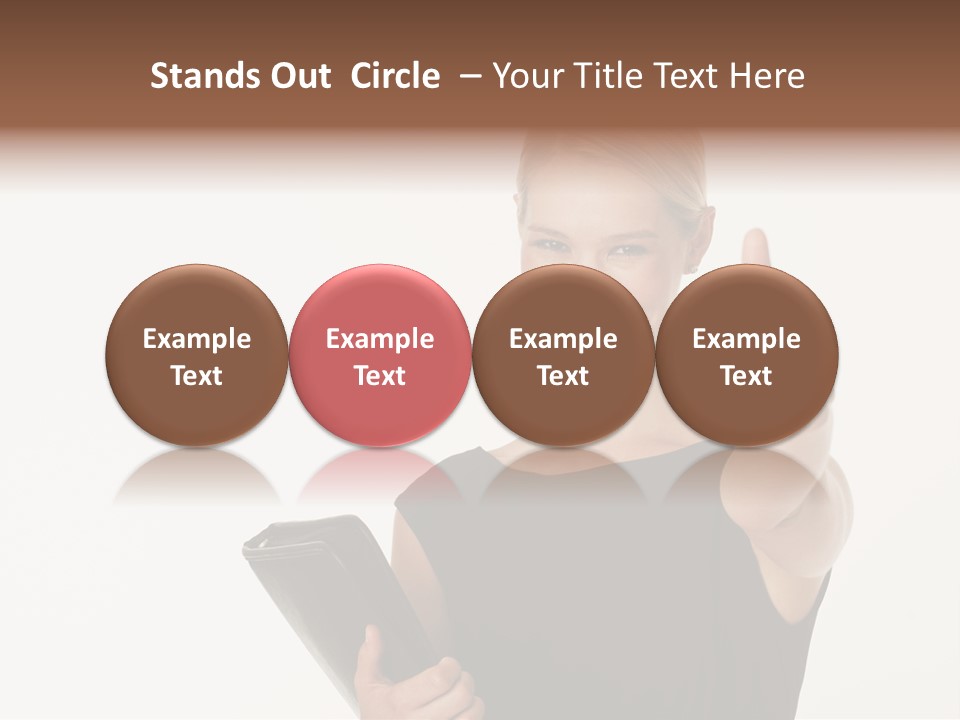 Stands Out Circle – Your Title Text Here

Example Text

Example Text

Example Text

Example Text